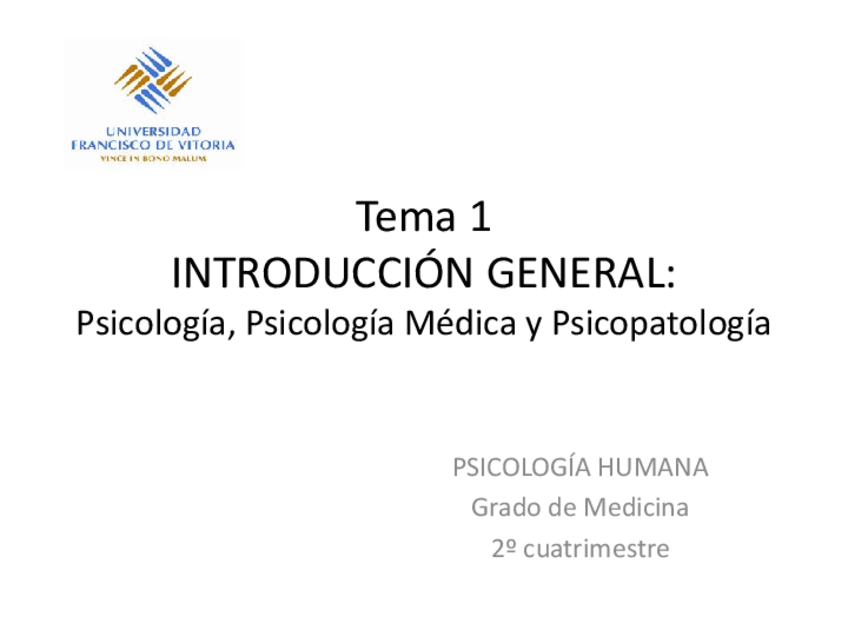 UNIVERSIDAD
FRANCISCO DE VITORIA
VINCE IN BONO MALUM

Tema 1
INTRODUCCIÓN GENERAL:
Psicología, Psicología Médica y Psicopatología

PSICOLOGÍA HUMANA
Grado de Medicina
2º cuatrimestre